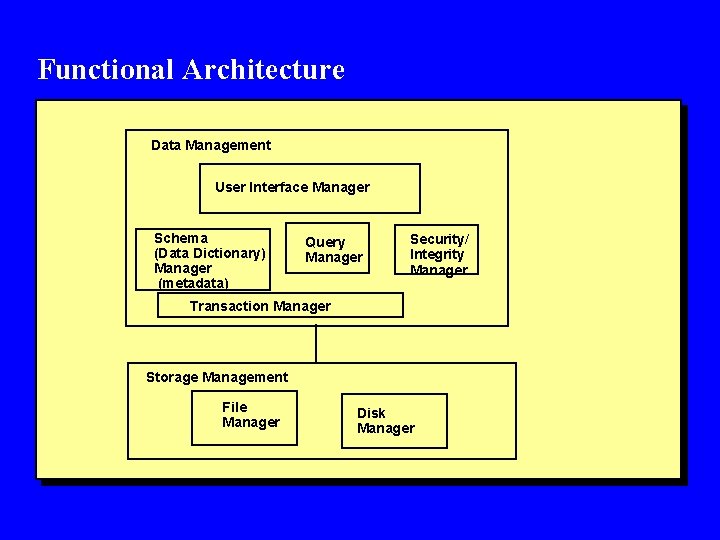 Functional Architecture

Data Management

User Interface Manager

Schema (Data Dictionary) Manager (metadata)

Query Manager

Security/ Integrity Manager

Transaction Manager

Storage Management

File Manager

Disk Manager